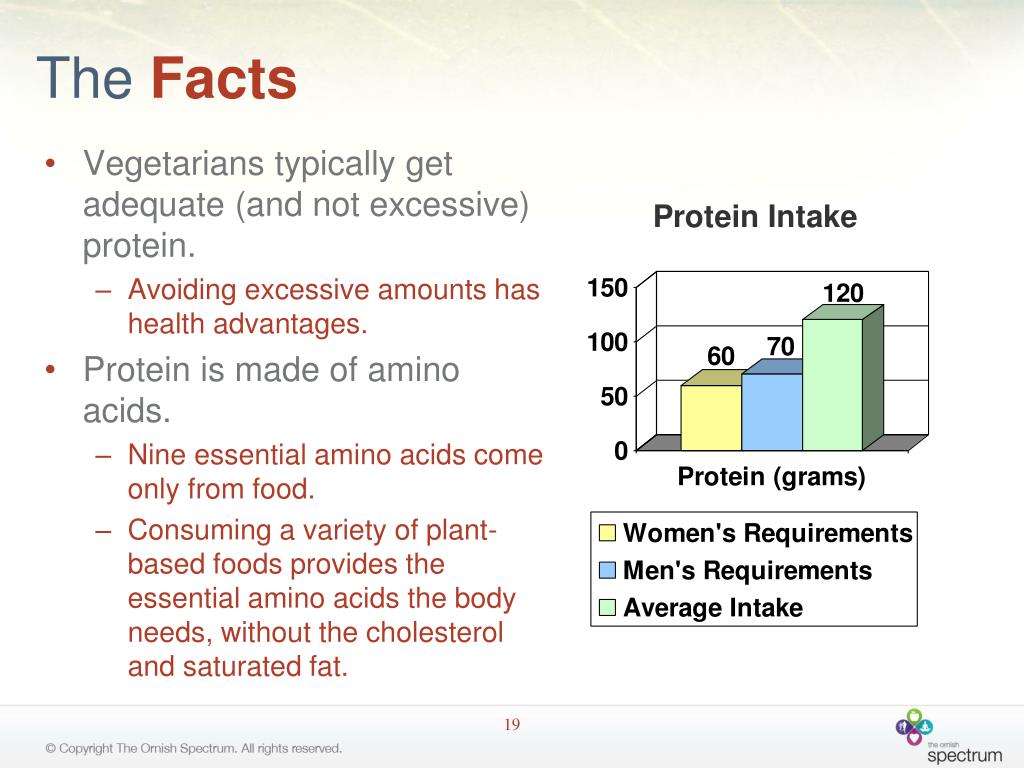 The Facts

• Vegetarians typically get adequate (and not excessive) protein.
– Avoiding excessive amounts has health advantages.
• Protein is made of amino acids.
– Nine essential amino acids come only from food.
– Consuming a variety of plant-based foods provides the essential amino acids the body needs, without the cholesterol and saturated fat.

Protein Intake

150
100
50
0

60
70
120

Protein (grams)

Women's Requirements
Men's Requirements
Average Intake

19

© Copyright The Ornish Spectrum. All rights reserved.

the ornish spectrum